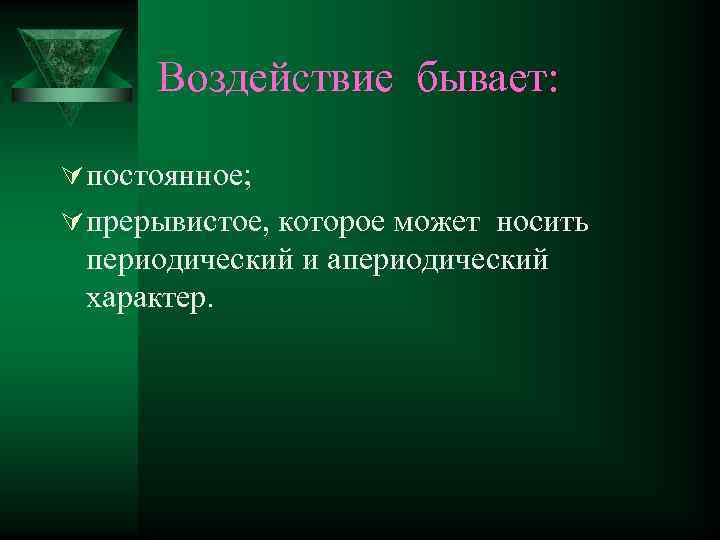 Воздействие бывает:

постоянное;

прерывистое, которое может носить периодический и апериодический характер.